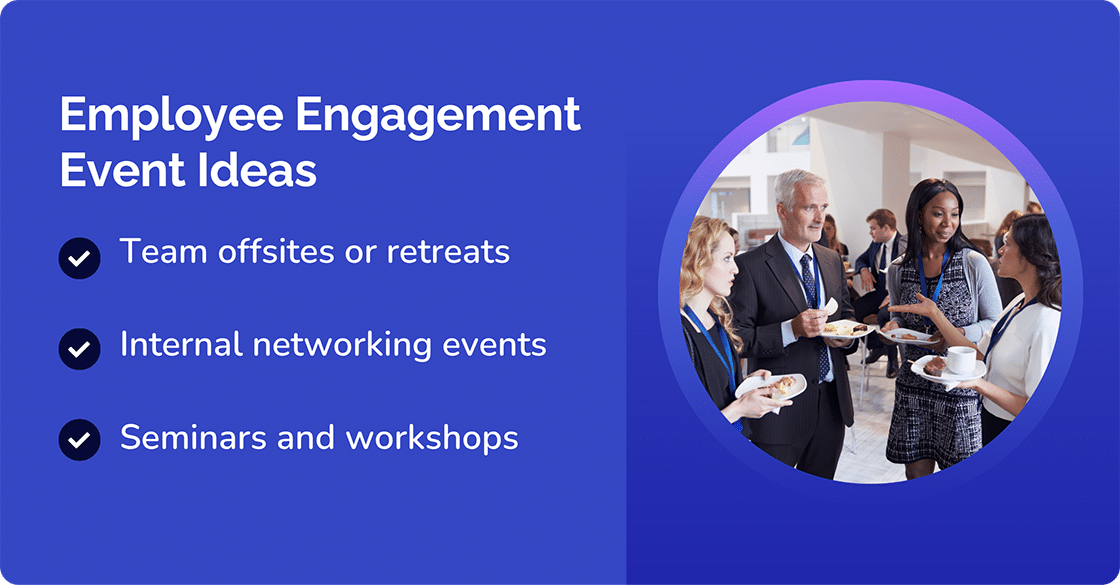 Employee Engagement Event Ideas

Team offsites or retreats

Internal networking events

Seminars and workshops